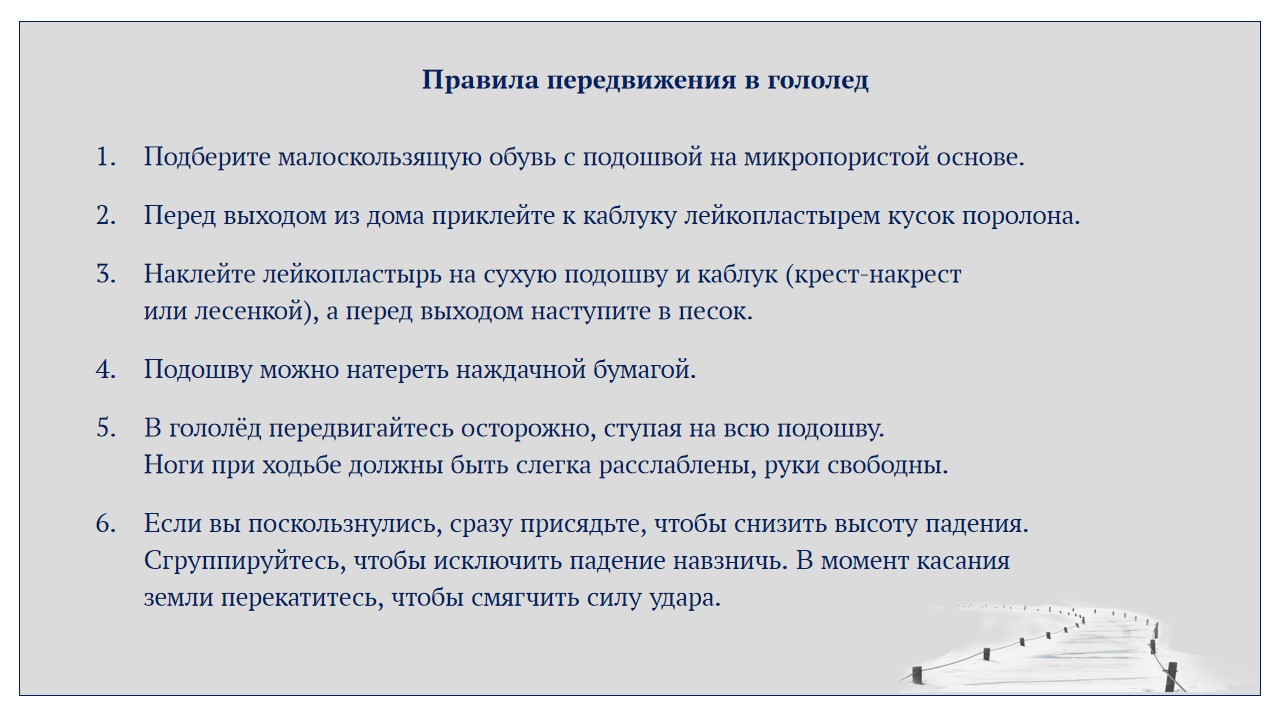 Правила передвижения в гололед

1. Подберите малоскользящую обувь с подошвой на микропористой основе.

2. Перед выходом из дома приклейте к каблуку лейкопластырем кусок поролона.

3. Наклейте лейкопластырь на сухую подошву и каблук (крест-накрест или лесенкой), а перед выходом наступите в песок.

4. Подошву можно натереть наждачной бумагой.

5. В гололёд передвигайтесь осторожно, ступая на всю подошву. Ноги при ходьбе должны быть слегка расслаблены, руки свободны.

6. Если вы поскользнулись, сразу присядьте, чтобы снизить высоту падения. Сгруппируйтесь, чтобы исключить падение навзничь. В момент касания земли перекатитесь, чтобы смягчить силу удара.